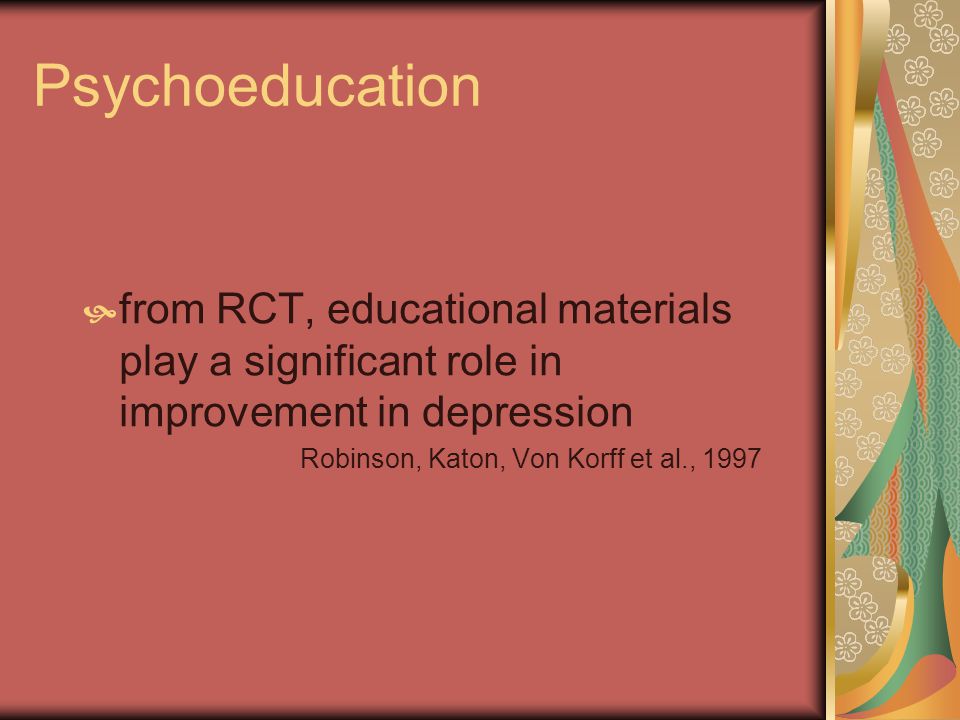 Psychoeducation

from RCT, educational materials play a significant role in improvement in depression

Robinson, Katon, Von Korff et al., 1997